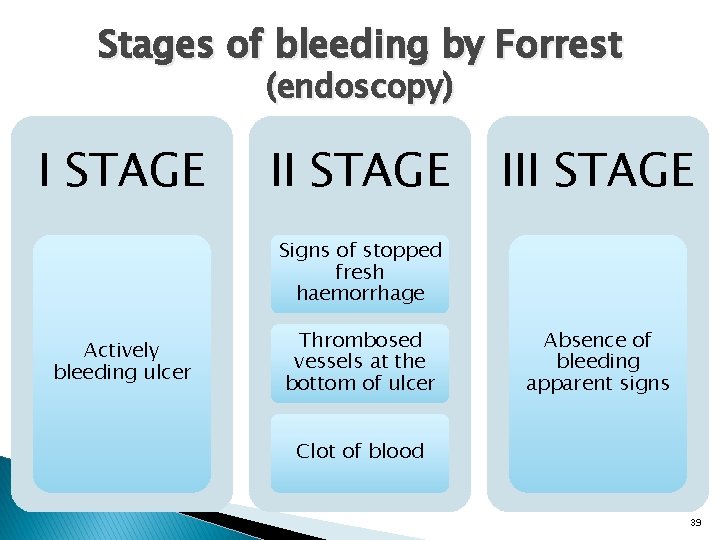 Stages of bleeding by Forrest
(endoscopy)

I STAGE

Actively bleeding ulcer

II STAGE

Signs of stopped fresh haemorrhage

Thrombosed vessels at the bottom of ulcer

Clot of blood

III STAGE

Absence of bleeding apparent signs

39